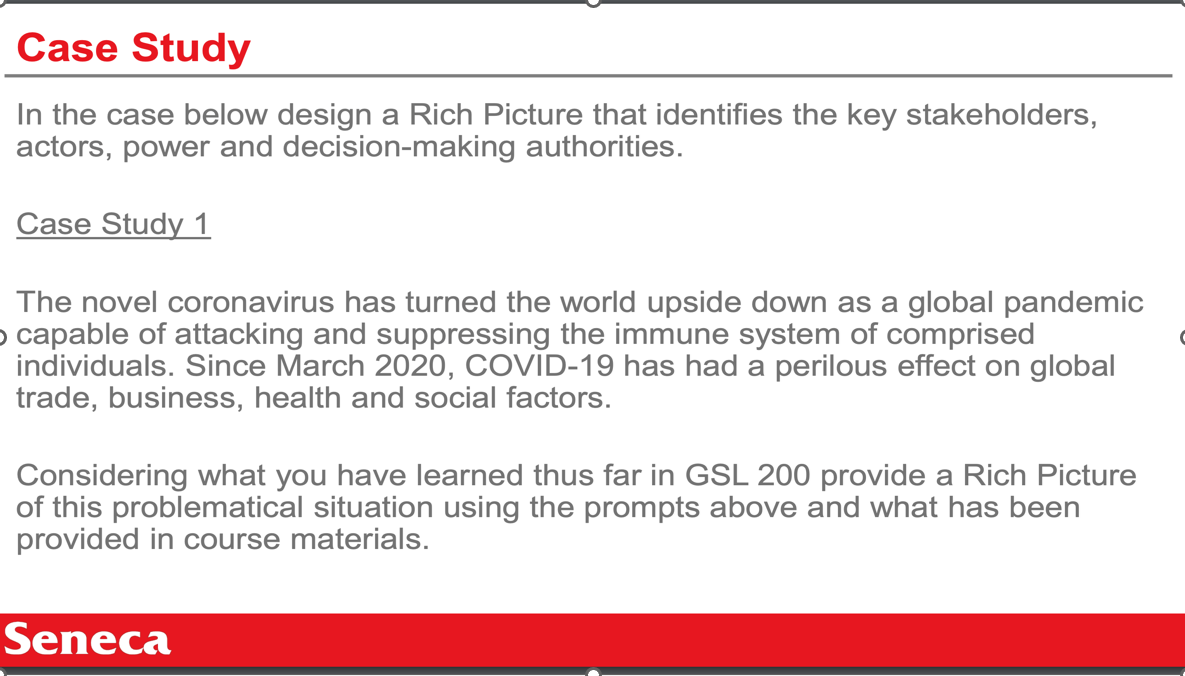 Case Study

In the case below design a Rich Picture that identifies the key stakeholders, actors, power and decision-making authorities.

Case Study 1

The novel coronavirus has turned the world upside down as a global pandemic capable of attacking and suppressing the immune system of comprised individuals. Since March 2020, COVID-19 has had a perilous effect on global trade, business, health and social factors.

Considering what you have learned thus far in GSL 200 provide a Rich Picture of this problematical situation using the prompts above and what has been provided in course materials.

Seneca